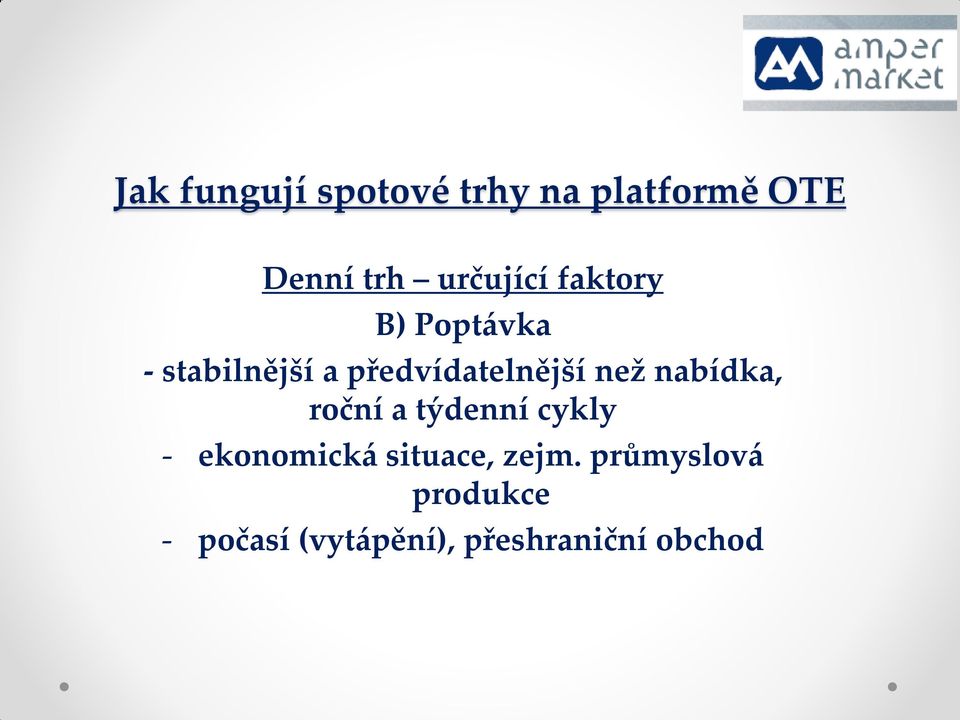 amper market

Jak fungují spotové trhy na platformě OTE

Denní trh – určující faktory

B) Poptávka

- stabilnější a předvídatelnější než nabídka, roční a týdenní cykly

- ekonomická situace, zejm. průmyslová produkce

- počasí (vytápění), přeshraniční obchod